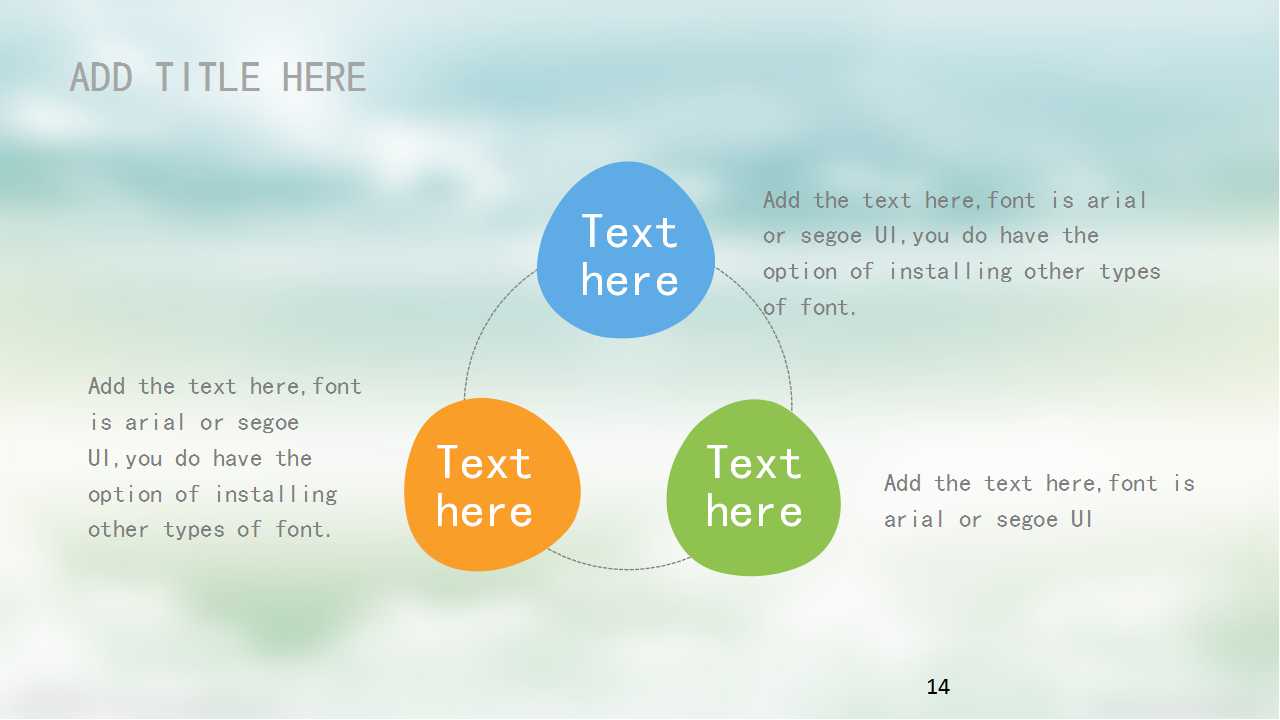 ADD TITLE HERE

Text here

Add the text here,font is arial or segoe UI,you do have the option of installing other types of font.

Add the text here,font is arial or segoe UI,you do have the option of installing other types of font.

Text here

Text here

Add the text here,font is arial or segoe UI

14